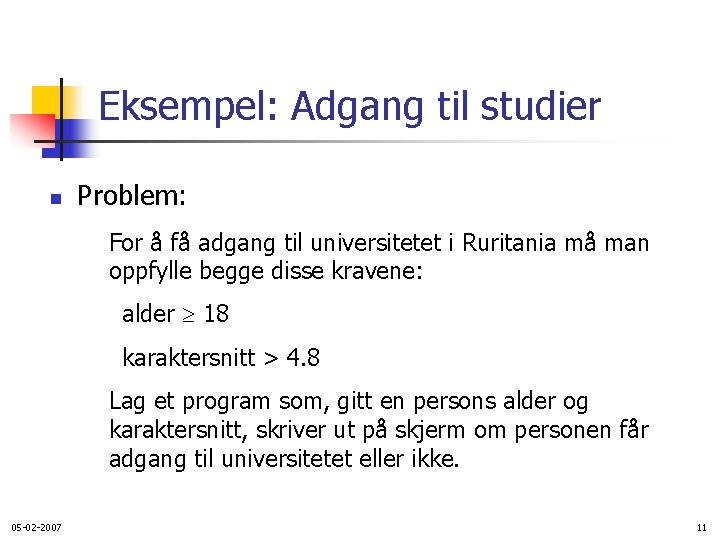 Eksempel: Adgang til studier

Problem:

For å få adgang til universitetet i Ruritania må man oppfylle begge disse kravene:

alder $\geq$ 18

karaktersnitt > 4.8

Lag et program som, gitt en persons alder og karaktersnitt, skriver ut på skjerm om personen får adgang til universitetet eller ikke.

05-02-2007

11